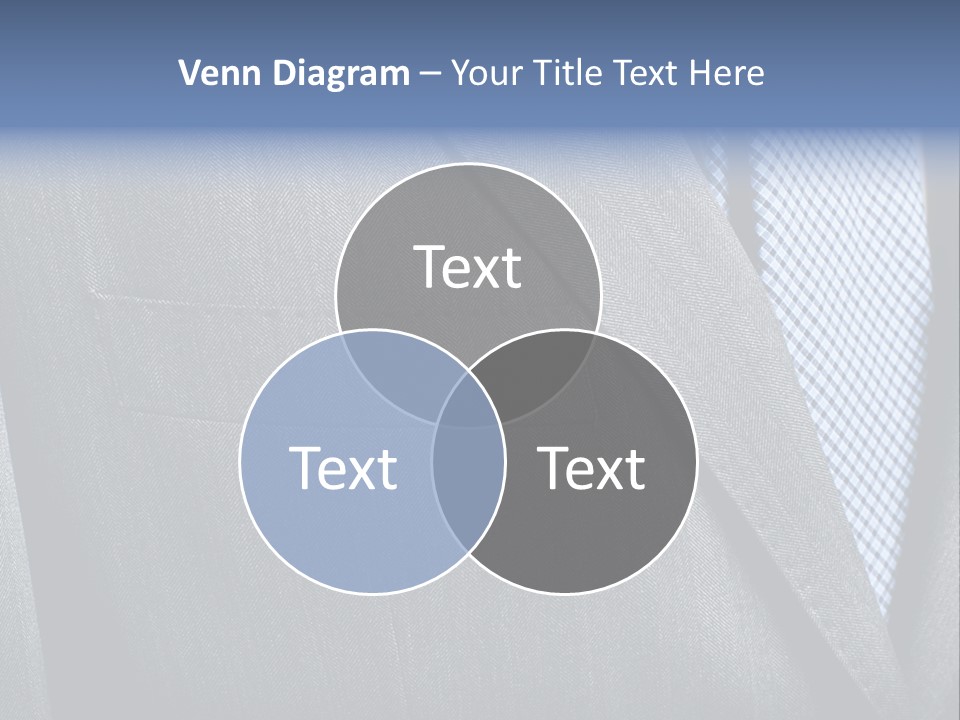 Venn Diagram – Your Title Text Here

Text

Text

Text